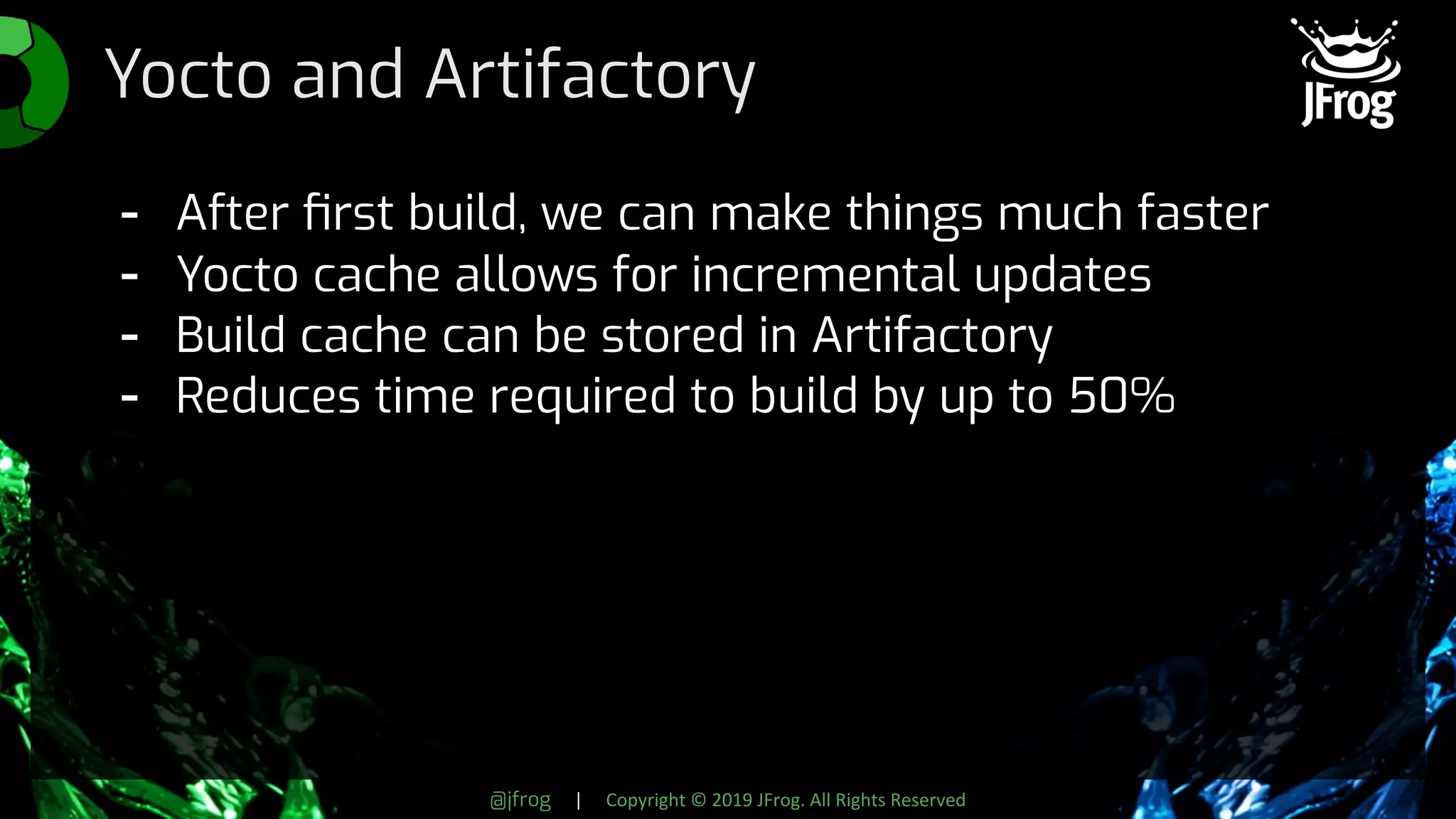 Yocto and Artifactory

JFrog

- After first build, we can make things much faster
- Yocto cache allows for incremental updates
- Build cache can be stored in Artifactory
- Reduces time required to build by up to 50%

@jfrog | Copyright © 2019 JFrog. All Rights Reserved